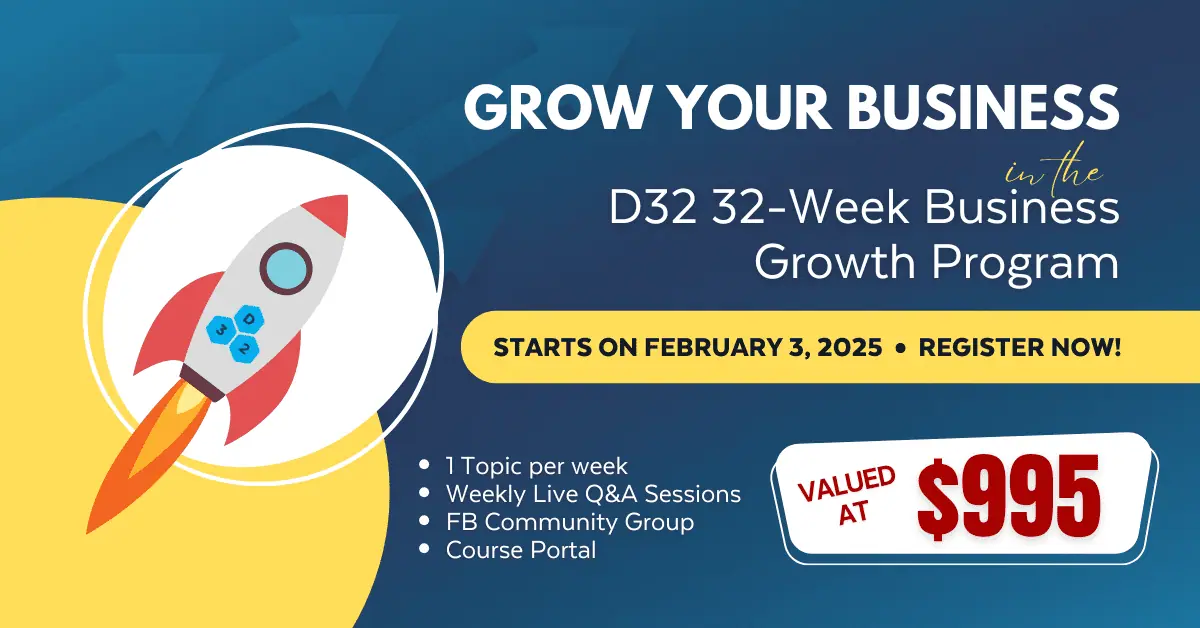 GROW YOUR BUSINESS

in the

D32 32-Week Business Growth Program

D
3 2

STARTS ON FEBRUARY 3, 2025 • REGISTER NOW!

- 1 Topic per week
- Weekly Live Q&A Sessions
- FB Community Group
- Course Portal

VALUED AT $995